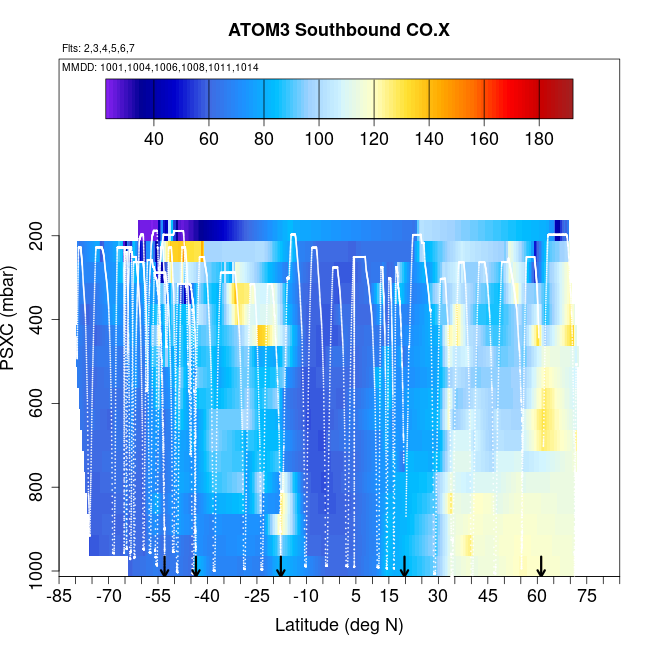 ATOM3 Southbound CO.X

Flts: 2,3,4,5,6,7

MMDD: 1001,1004,1006,1008,1011,1014

40 60 80 100 120 140 160 180

PSXC (mbar)

200
400
600
800
1000

-85 -70 -55 -40 -25 -10 5 15 30 45 60 75

Latitude (deg N)